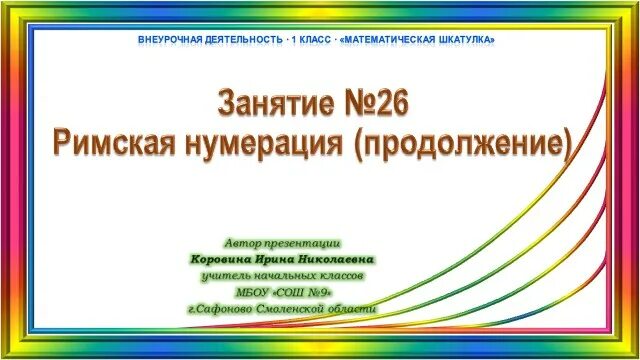 ВНЕУРОЧНАЯ ДЕЯТЕЛЬНОСТЬ · 1 КЛАСС · «МАТЕМАТИЧЕСКАЯ ШКАТУЛКА»

Занятие №26
Римская нумерация (продолжение)

Автор презентации
Коровина Ирина Николаевна
учитель начальных классов
МБОУ «СОШ №9»
г.Сафоново Смоленской области